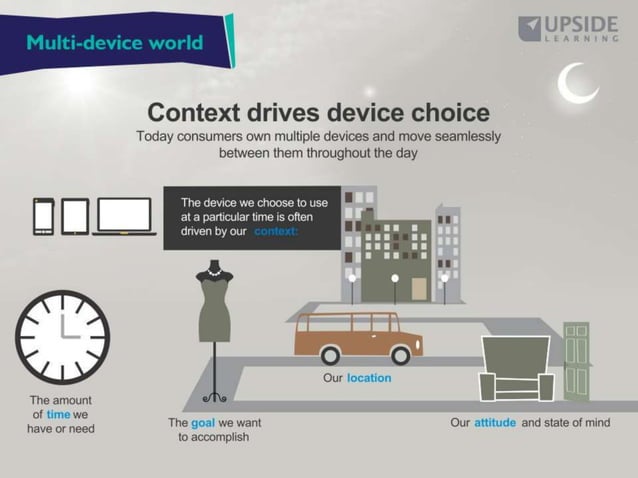 Multi-device world

UPSIDE LEARNING

Context drives device choice

Today consumers own multiple devices and move seamlessly between them throughout the day

The device we choose to use at a particular time is often driven by our context:

The amount of time we have or need

The goal we want to accomplish

Our location

Our attitude and state of mind